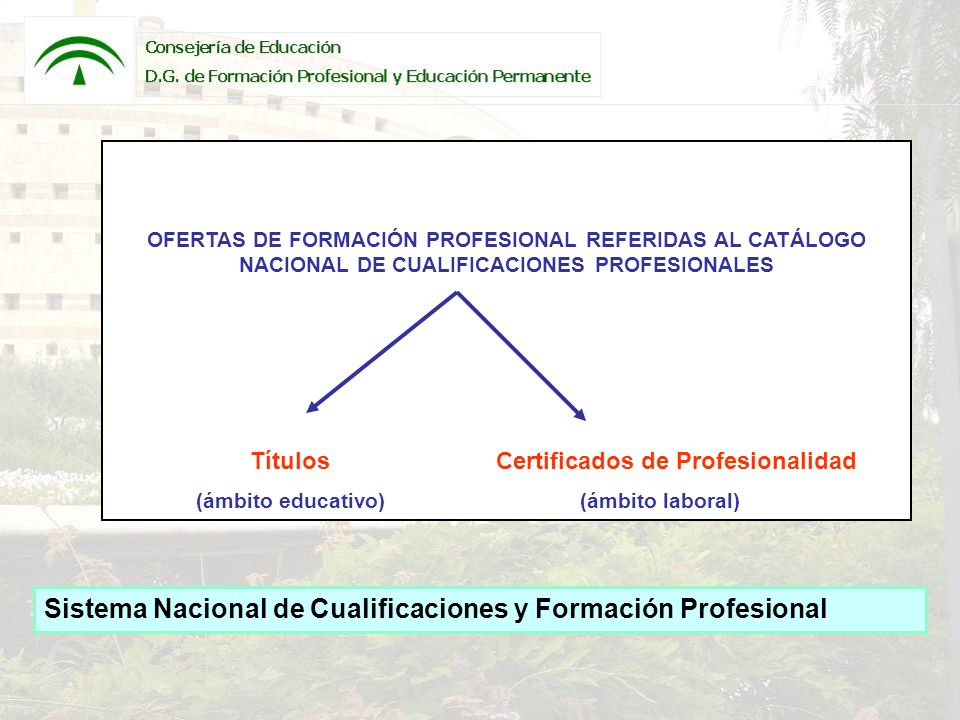 Consejería de Educación
D.G. de Formación Profesional y Educación Permanente

OFERTAS DE FORMACIÓN PROFESIONAL REFERIDAS AL CATÁLOGO NACIONAL DE CUALIFICACIONES PROFESIONALES

Títulos
(ámbito educativo)

Certificados de Profesionalidad
(ámbito laboral)

Sistema Nacional de Cualificaciones y Formación Profesional